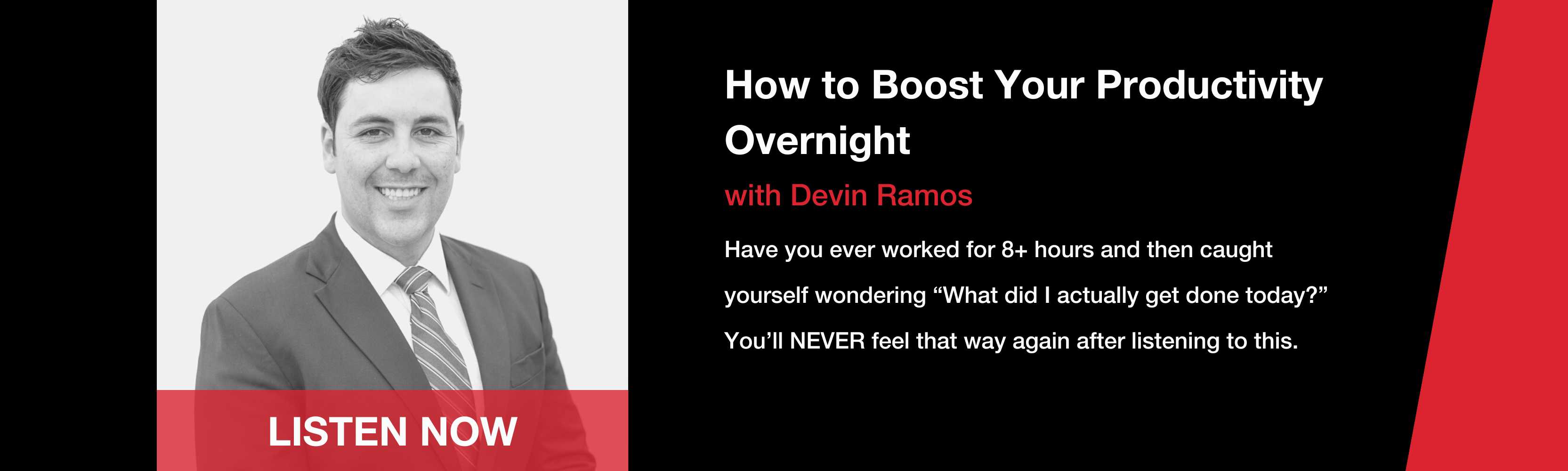 LISTEN NOW

How to Boost Your Productivity Overnight

with Devin Ramos

Have you ever worked for 8+ hours and then caught yourself wondering “What did I actually get done today?” You’ll NEVER feel that way again after listening to this.